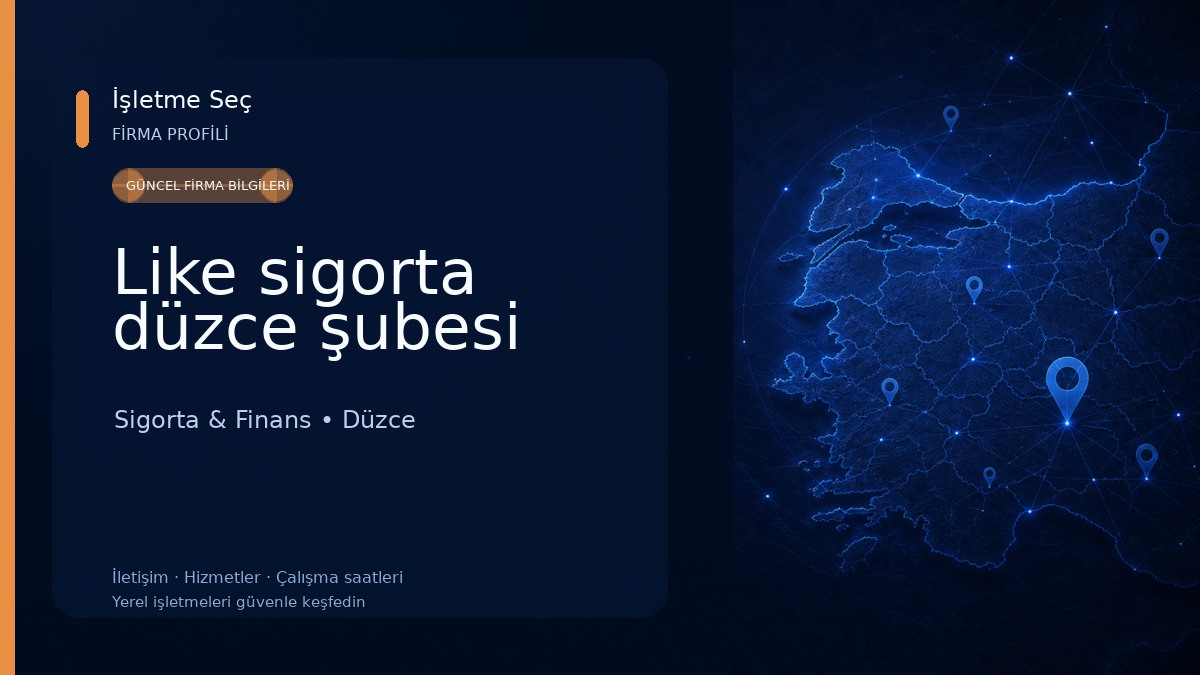 İşletme Seç
FİRMA PROFİLİ

GÜNCEL FİRMA BİLGİLERİ

Like sigorta düzce şubesi

Sigorta & Finans • Düzce

İletişim · Hizmetler · Çalışma saatleri
Yerel işletmeleri güvenle keşfedin